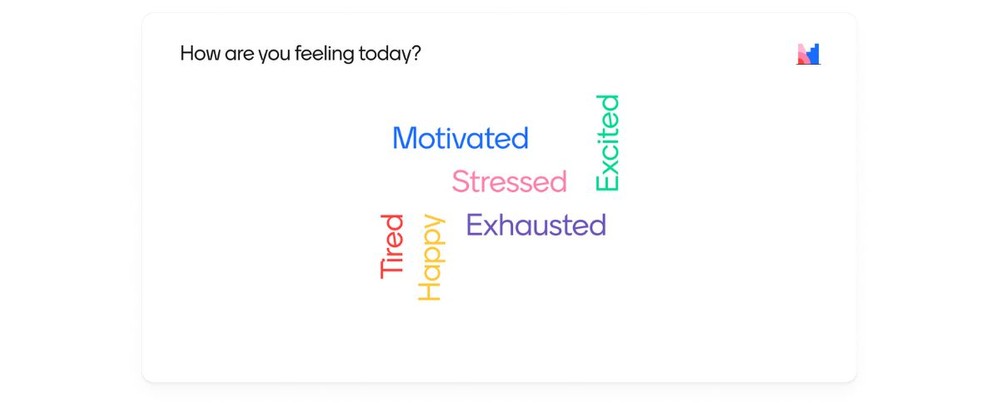 How are you feeling today?

Motivated
Excited
Stressed
Exhausted
Tired
Happy